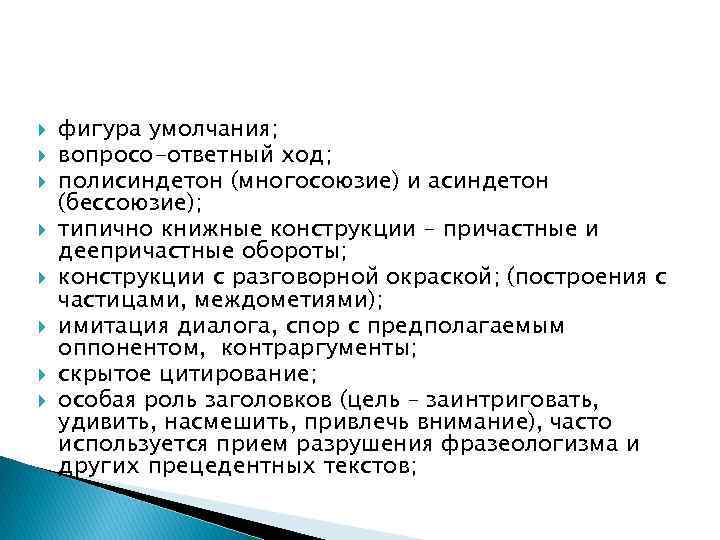 фигура умолчания;
вопросо-ответный ход;
полисиндетон (многосоюзие) и асиндетон (бессоюзие);
типично книжные конструкции – причастные и деепричастные обороты;
конструкции с разговорной окраской; (построения с частицами, междометиями);
имитация диалога, спор с предполагаемым оппонентом, контраргументы;
скрытое цитирование;
особая роль заголовков (цель – заинтриговать, удивить, насмешить, привлечь внимание), часто используется прием разрушения фразеологизма и других прецедентных текстов;